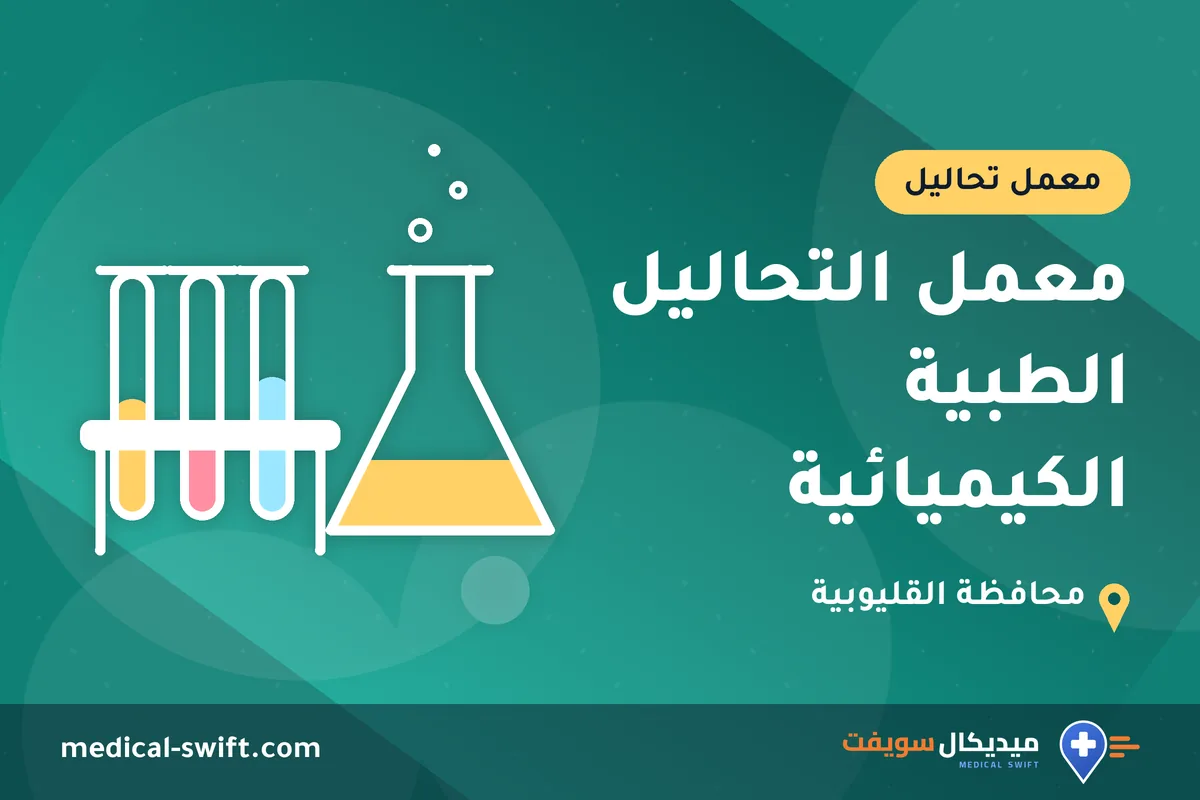 معمل تحاليل

معمل التحاليل
الطبية
الكيميائية

محافظة القليوبية

ميديكال سويفت
MEDICAL SWIFT

medical-swift.com